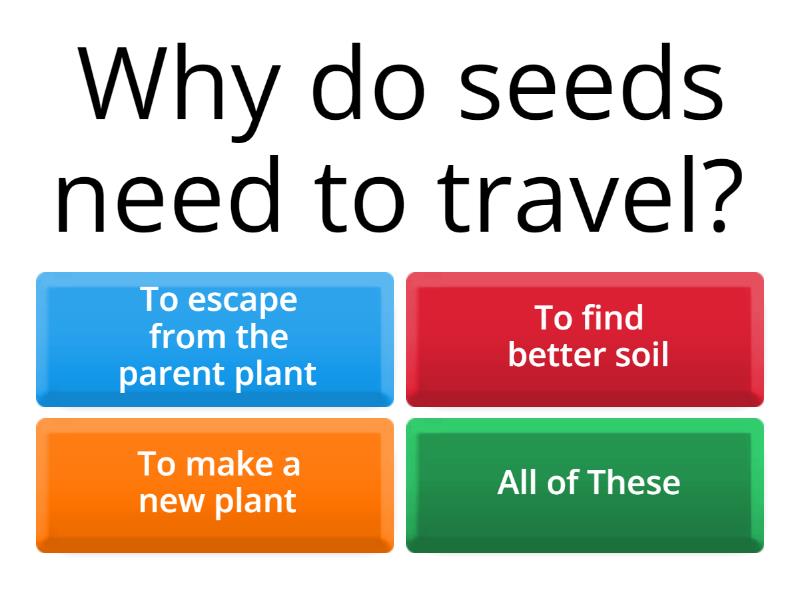 Why do seeds need to travel?

To escape from the parent plant

To find better soil

To make a new plant

All of These